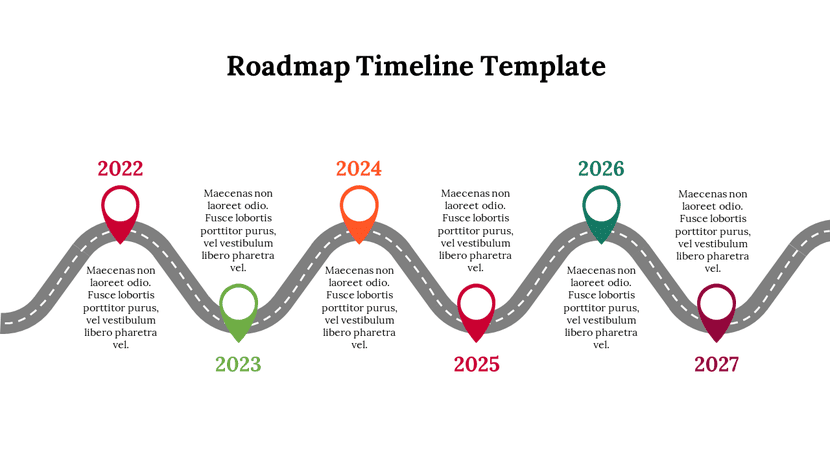 Roadmap Timeline Template

2022

Maecenas non laoreet odio. Fusce lobortis porttitor purus, vel vestibulum libero pharetra vel.

Maecenas non laoreet odio. Fusce lobortis porttitor purus, vel vestibulum libero pharetra vel.

2023

2024

Maecenas non laoreet odio. Fusce lobortis porttitor purus, vel vestibulum libero pharetra vel.

Maecenas non laoreet odio. Fusce lobortis porttitor purus, vel vestibulum libero pharetra vel.

2025

2026

Maecenas non laoreet odio. Fusce lobortis porttitor purus, vel vestibulum libero pharetra vel.

Maecenas non laoreet odio. Fusce lobortis porttitor purus, vel vestibulum libero pharetra vel.

2027